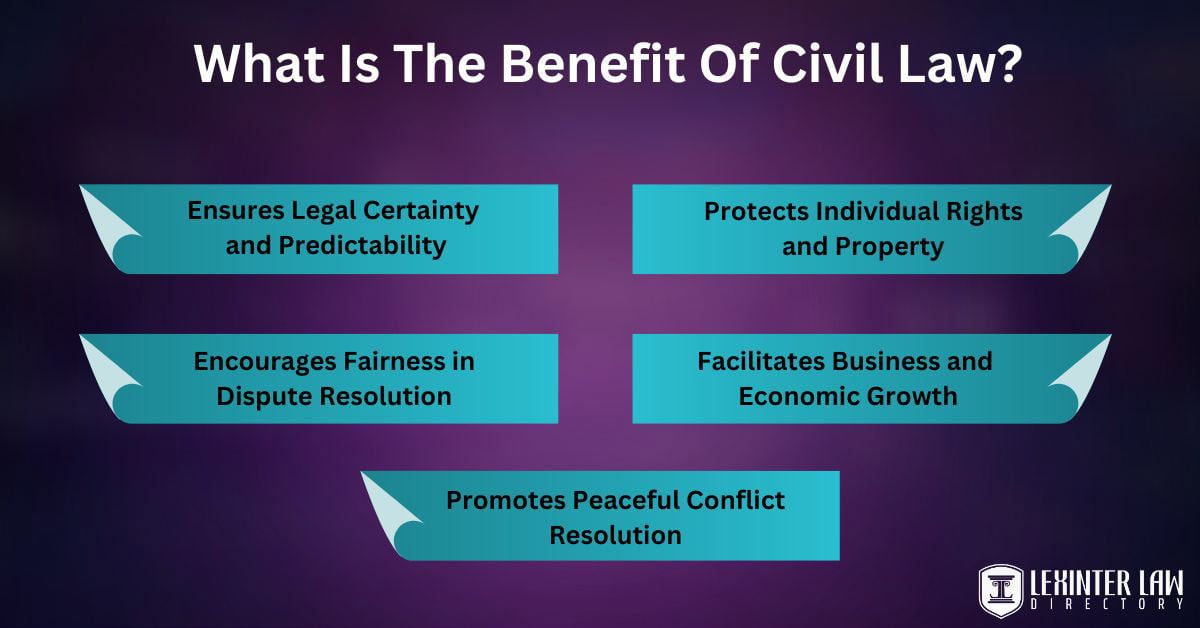 What Is The Benefit Of Civil Law?

Ensures Legal Certainty and Predictability

Protects Individual Rights and Property

Encourages Fairness in Dispute Resolution

Facilitates Business and Economic Growth

Promotes Peaceful Conflict Resolution

LEXINTER LAW DIRECTORY